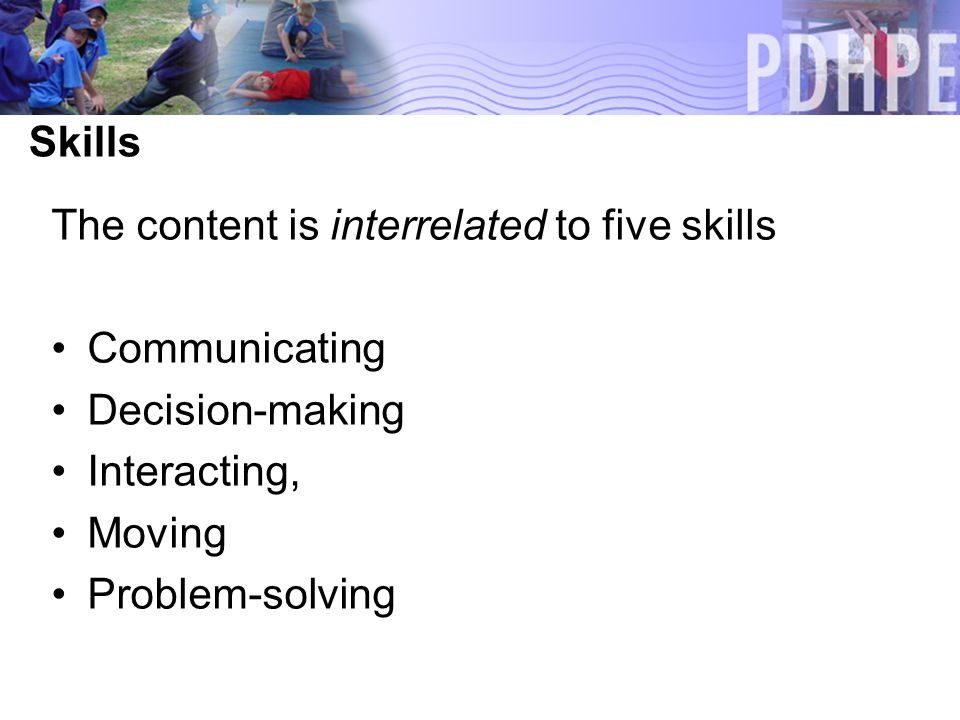 PDHPE

Skills

The content is interrelated to five skills

• Communicating
• Decision-making
• Interacting,
• Moving
• Problem-solving